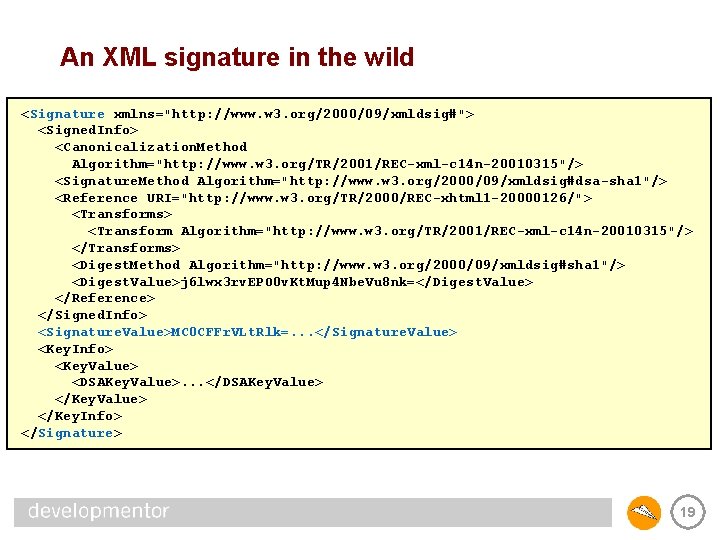 An XML signature in the wild

<Signature xmlns="http://www.w3.org/2000/09/xmldsig#">
  <SignedInfo>
    <CanonicalizationMethod
      Algorithm="http://www.w3.org/TR/2001/REC-xml-c14n-20010315"/>
    <SignatureMethod Algorithm="http://www.w3.org/2000/09/xmldsig#dsa-sha1"/>
    <Reference URI="http://www.w3.org/TR/2000/REC-xhtml1-20000126/">
      <Transforms>
        <Transform Algorithm="http://www.w3.org/TR/2001/REC-xml-c14n-20010315"/>
      </Transforms>
      <DigestMethod Algorithm="http://www.w3.org/2000/09/xmldsig#sha1"/>
      <DigestValue>j6lwx3rvEPO0vKtMup4NbeVu8nk=</DigestValue>
    </Reference>
  </SignedInfo>
  <SignatureValue>MC0CFFrVLtRlk=...</SignatureValue>
  <KeyInfo>
    <KeyValue>
      <DSAKeyValue>...</DSAKeyValue>
    </KeyValue>
  </KeyInfo>
</Signature>

developmentor

19